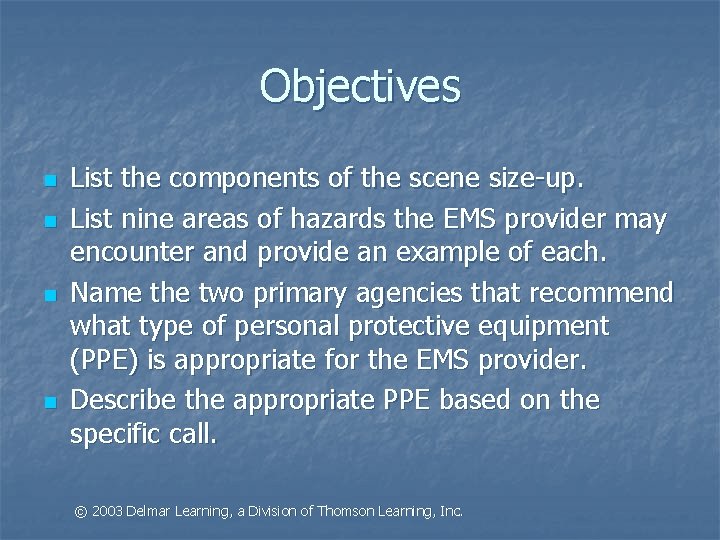 Objectives

- List the components of the scene size-up.
- List nine areas of hazards the EMS provider may encounter and provide an example of each.
- Name the two primary agencies that recommend what type of personal protective equipment (PPE) is appropriate for the EMS provider.
- Describe the appropriate PPE based on the specific call.

© 2003 Delmar Learning, a Division of Thomson Learning, Inc.